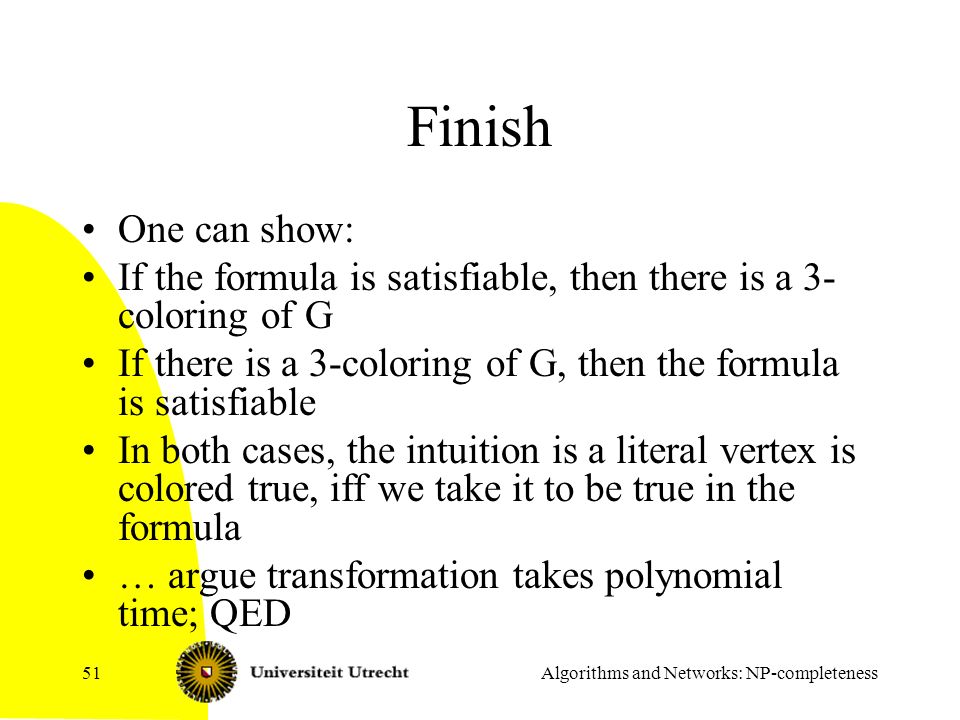 Finish

• One can show:
• If the formula is satisfiable, then there is a 3-coloring of G
• If there is a 3-coloring of G, then the formula is satisfiable
• In both cases, the intuition is a literal vertex is colored true, iff we take it to be true in the formula
• … argue transformation takes polynomial time; QED

51

Universiteit Utrecht

Algorithms and Networks: NP-completeness